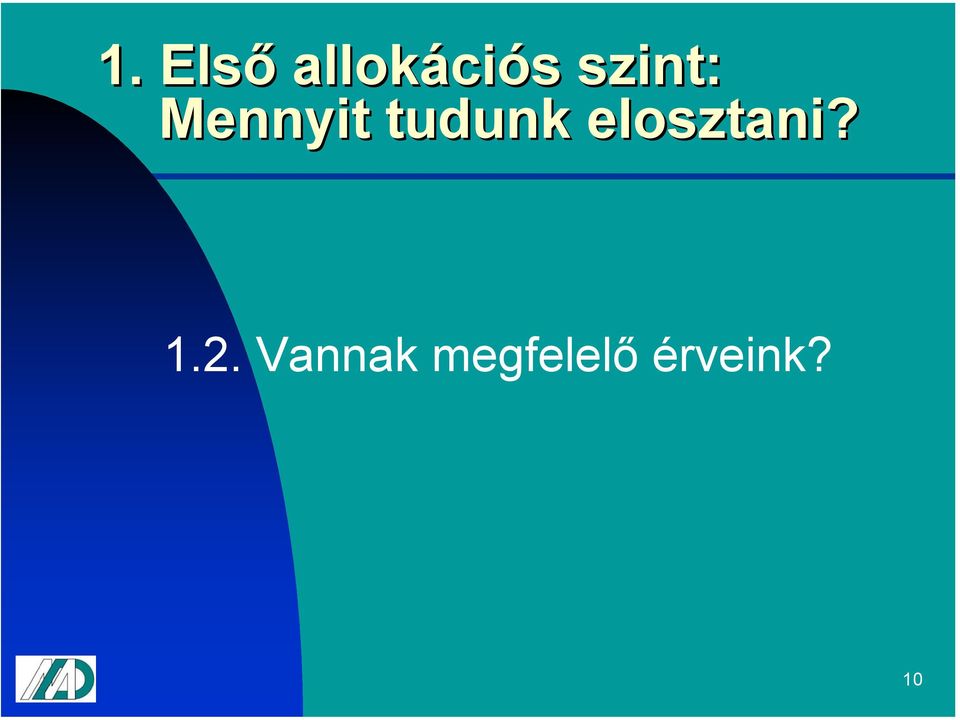 1. Első allokációs szint: Mennyit tudunk elosztani?

1.2. Vannak megfelelő érveink?

10